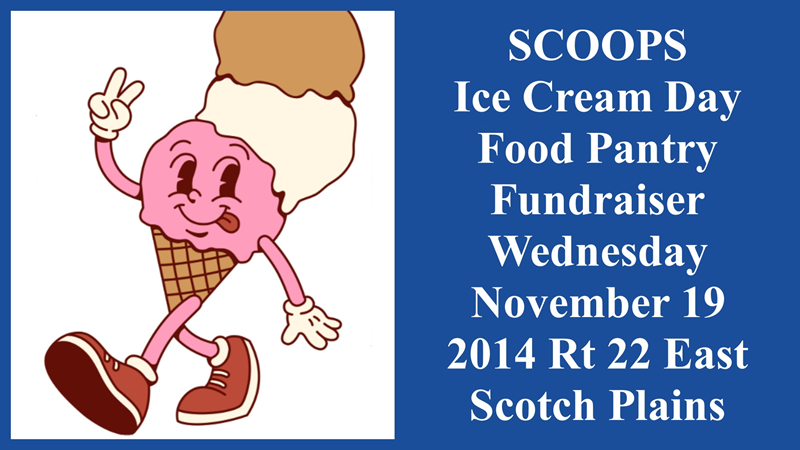 SCOOPS
Ice Cream Day
Food Pantry
Fundraiser
Wednesday
November 19
2014 Rt 22 East
Scotch Plains